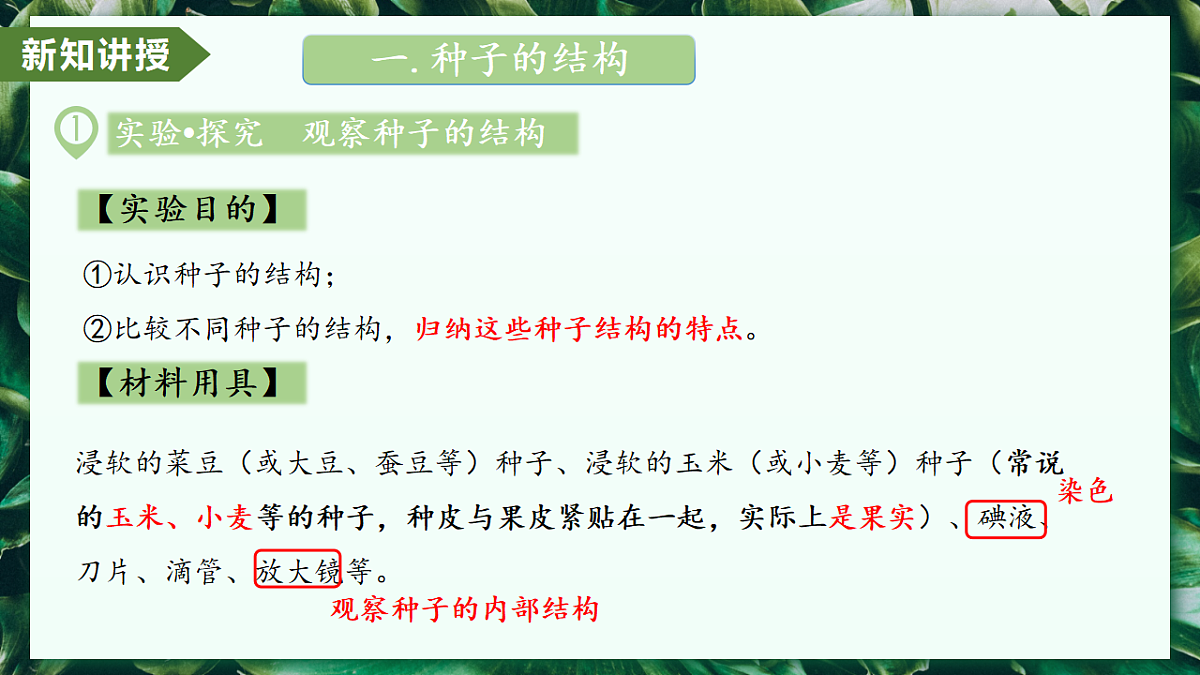 新知讲授

一. 种子的结构

① 实验•探究　观察种子的结构

【实验目的】

①认识种子的结构；

②比较不同种子的结构，归纳这些种子结构的特点。

【材料用具】

浸软的菜豆（或大豆、蚕豆等）种子、浸软的玉米（或小麦等）种子（常说的玉米、小麦等的种子，种皮与果皮紧贴在一起，实际上是果实）、碘液、刀片、滴管、放大镜等。

染色

观察种子的内部结构